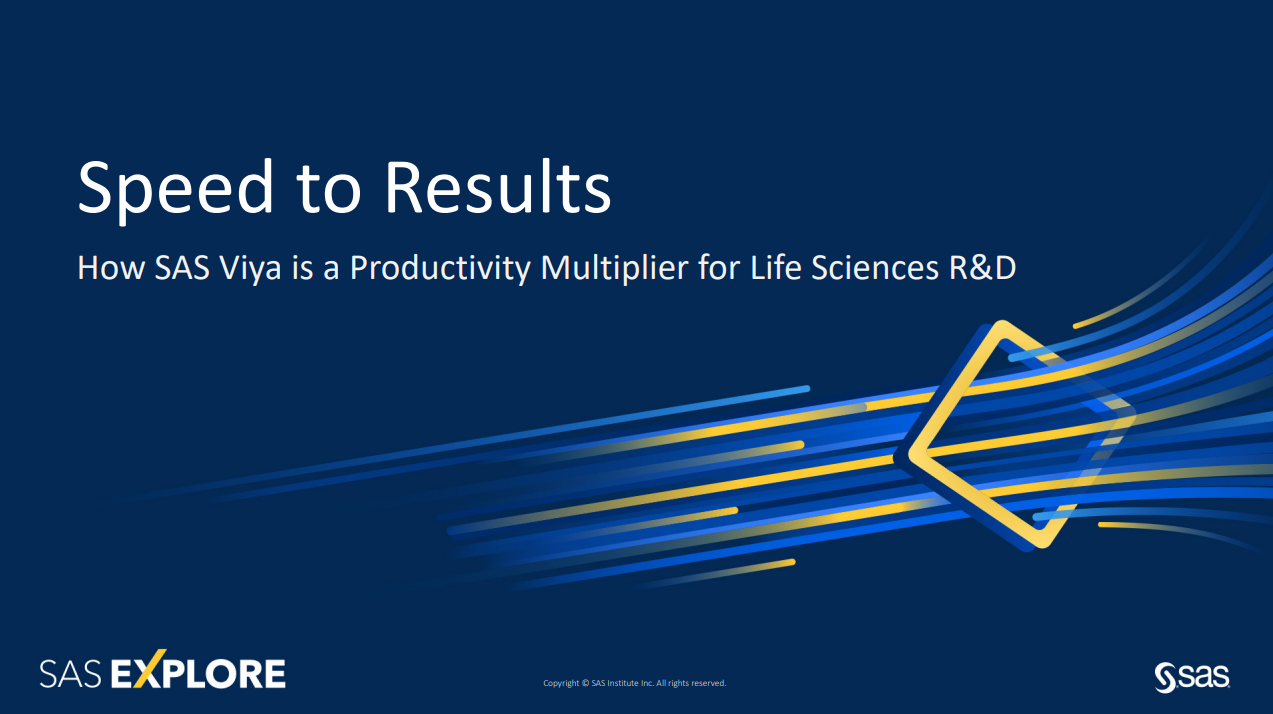 Speed to Results

How SAS Viya is a Productivity Multiplier for Life Sciences R&D

SAS EXPLORE

Copyright © SAS Institute Inc. All rights reserved.

sas